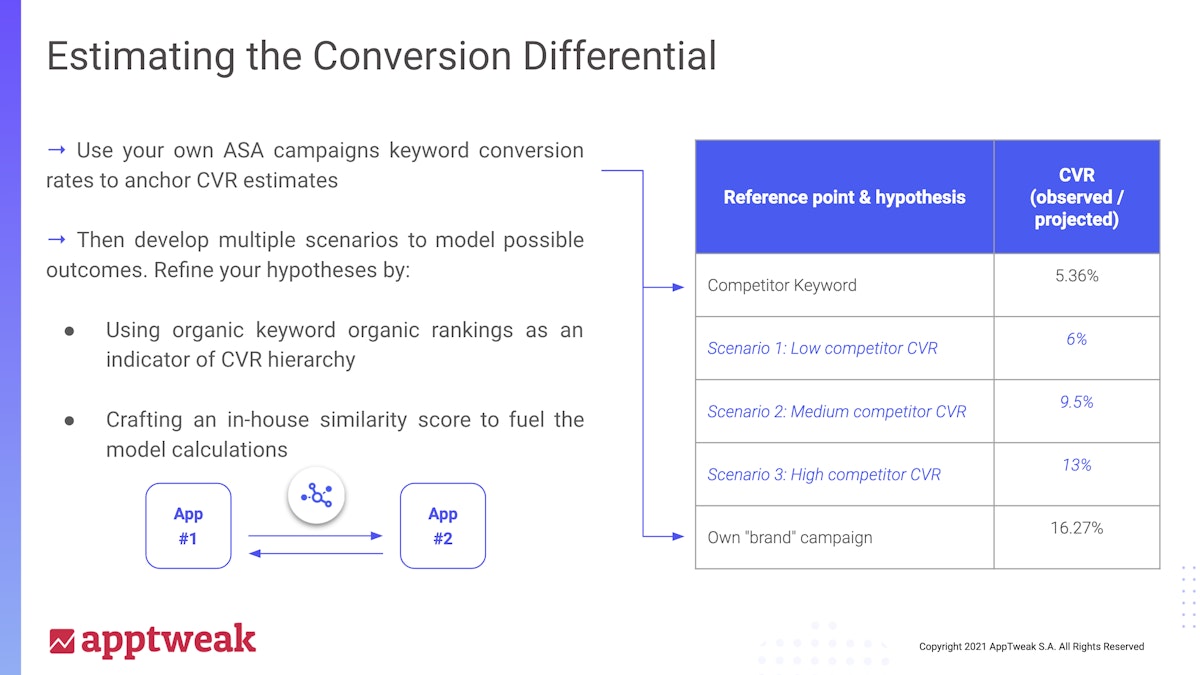 Estimating the Conversion Differential

→ Use your own ASA campaigns keyword conversion rates to anchor CVR estimates

→ Then develop multiple scenarios to model possible outcomes. Refine your hypotheses by:

● Using organic keyword organic rankings as an indicator of CVR hierarchy

● Crafting an in-house similarity score to fuel the model calculations

App #1

App #2

| Reference point & hypothesis | CVR (observed / projected) |
|---|---|
| Competitor Keyword | 5.36% |
| Scenario 1: Low competitor CVR | 6% |
| Scenario 2: Medium competitor CVR | 9.5% |
| Scenario 3: High competitor CVR | 13% |
| Own "brand" campaign | 16.27% |

apptweak

Copyright 2021 AppTweak S.A. All Rights Reserved